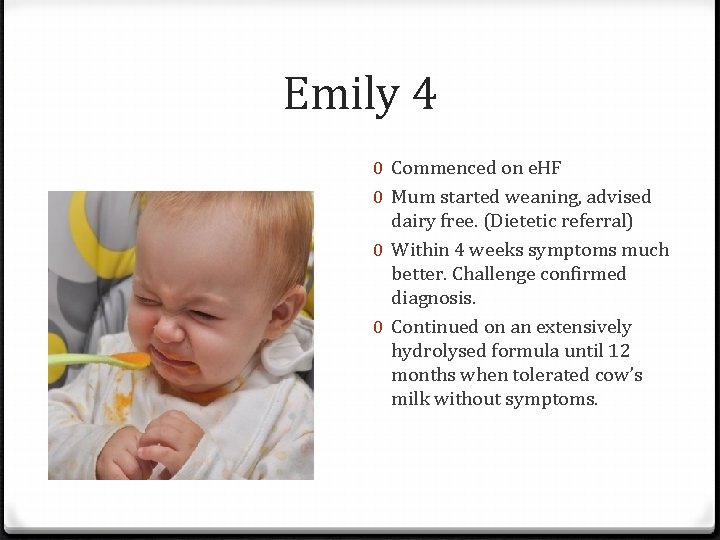 Emily 4

0 Commenced on eHF
0 Mum started weaning, advised dairy free. (Dietetic referral)
0 Within 4 weeks symptoms much better. Challenge confirmed diagnosis.
0 Continued on an extensively hydrolysed formula until 12 months when tolerated cow's milk without symptoms.